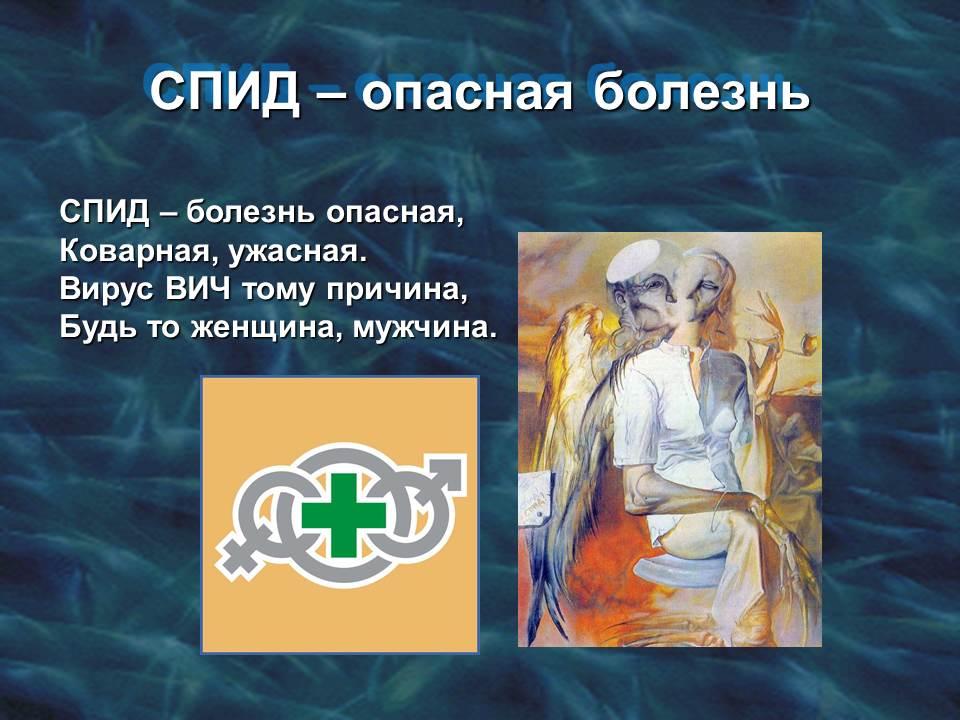 СПИД – опасная болезнь

СПИД – болезнь опасная,
Коварная, ужасная.
Вирус ВИЧ тому причина,
Будь то женщина, мужчина.